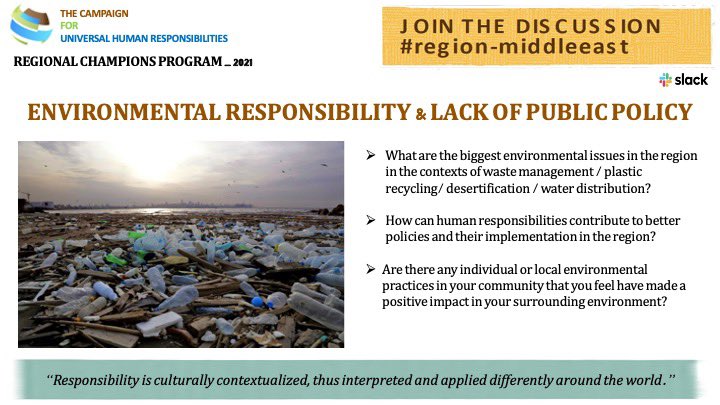 THE CAMPAIGN
FOR
UNIVERSAL HUMAN RESPONSIBILITIES

REGIONAL CHAMPIONS PROGRAM _ 2021

JOIN THE DISCUSSION
#region-middleeast

slack

ENVIRONMENTAL RESPONSIBILITY & LACK OF PUBLIC POLICY

➢ What are the biggest environmental issues in the region in the contexts of waste management / plastic recycling/ desertification / water distribution?

➢ How can human responsibilities contribute to better policies and their implementation in the region?

➢ Are there any individual or local environmental practices in your community that you feel have made a positive impact in your surrounding environment?

"Responsibility is culturally contextualized, thus interpreted and applied differently around the world."